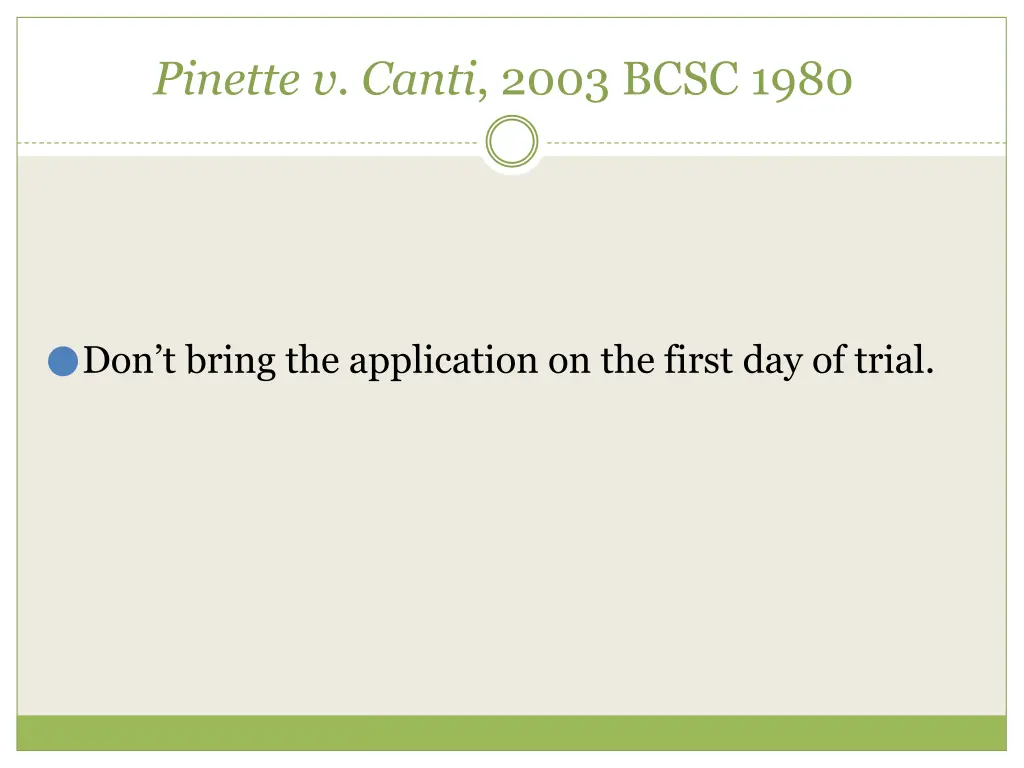 Pinette v. Canti, 2003 BCSC 1980

Don’t bring the application on the first day of trial.